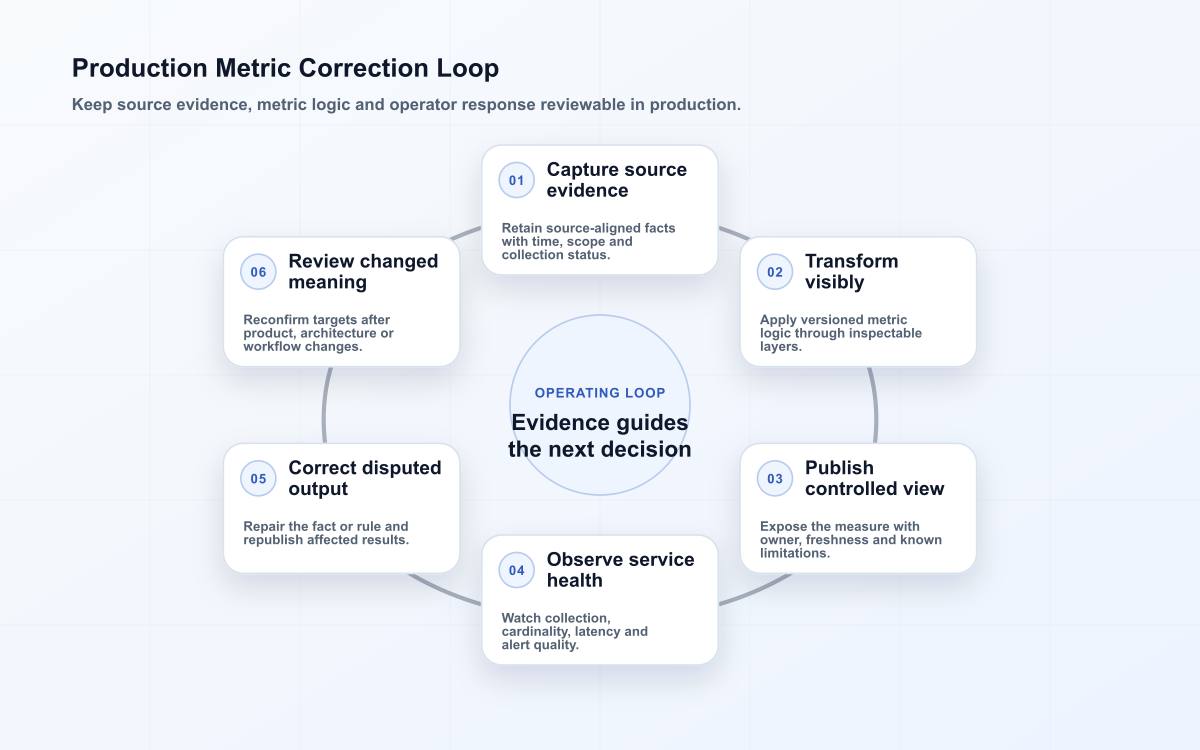 Production Metric Correction Loop

Keep source evidence, metric logic and operator response reviewable in production.

01 Capture source evidence

Retain source-aligned facts with time, scope and collection status.

02 Transform visibly

Apply versioned metric logic through inspectable layers.

03 Publish controlled view

Expose the measure with owner, freshness and known limitations.

04 Observe service health

Watch collection, cardinality, latency and alert quality.

05 Correct disputed output

Repair the fact or rule and republish affected results.

06 Review changed meaning

Reconfirm targets after product, architecture or workflow changes.

OPERATING LOOP

Evidence guides the next decision